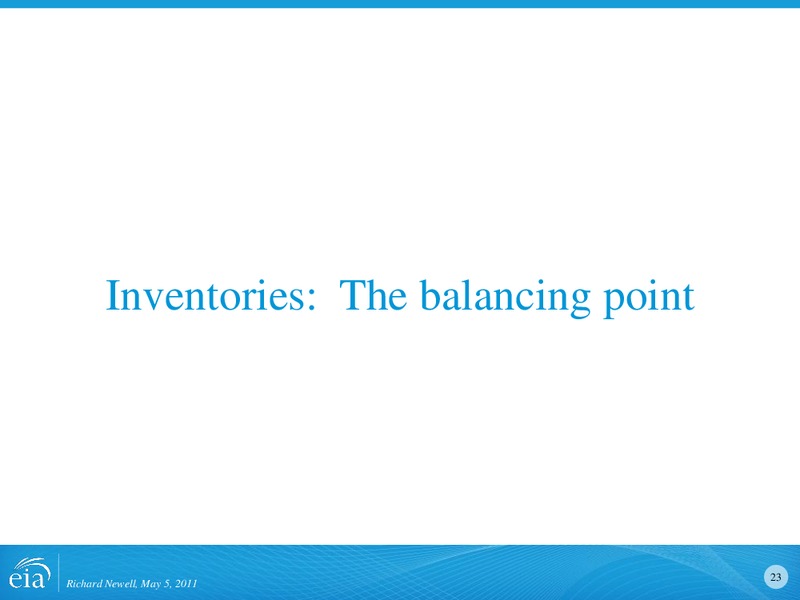 Inventories:  The balancing point

eia

Richard Newell, May 5, 2011

23